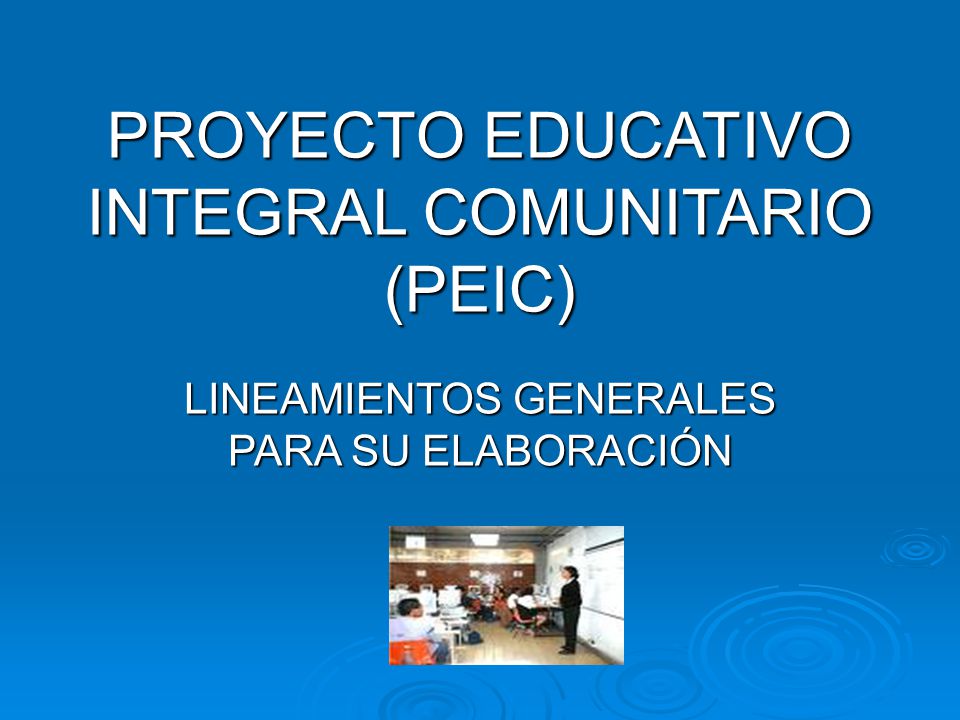 PROYECTO EDUCATIVO INTEGRAL COMUNITARIO (PEIC)

LINEAMIENTOS GENERALES PARA SU ELABORACIÓN